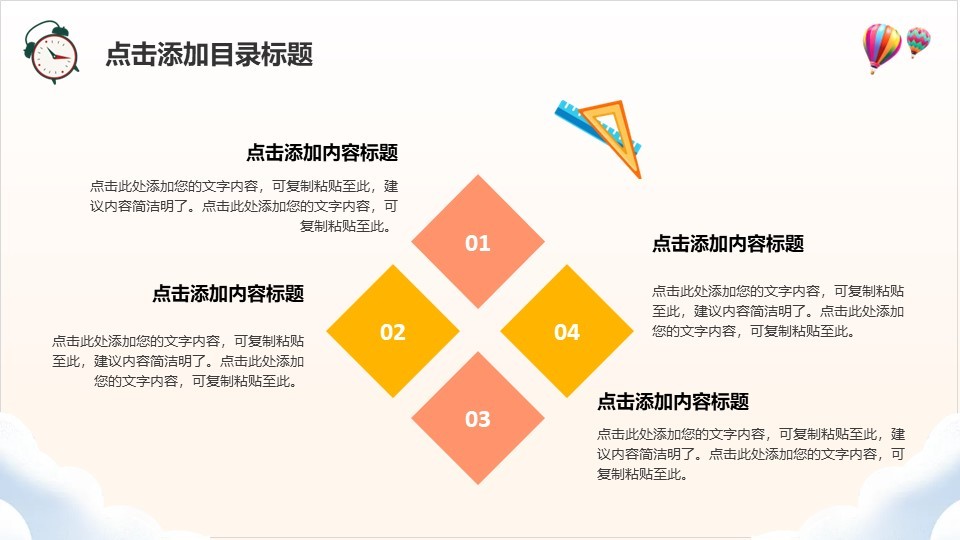 点击添加目录标题

点击添加内容标题

点击此处添加您的文字内容，可复制粘贴至此，建议内容简洁明了。点击此处添加您的文字内容，可复制粘贴至此。

01

点击添加内容标题

点击此处添加您的文字内容，可复制粘贴至此，建议内容简洁明了。点击此处添加您的文字内容，可复制粘贴至此。

02

04

点击添加内容标题

点击此处添加您的文字内容，可复制粘贴至此，建议内容简洁明了。点击此处添加您的文字内容，可复制粘贴至此。

03

点击添加内容标题

点击此处添加您的文字内容，可复制粘贴至此，建议内容简洁明了。点击此处添加您的文字内容，可复制粘贴至此。